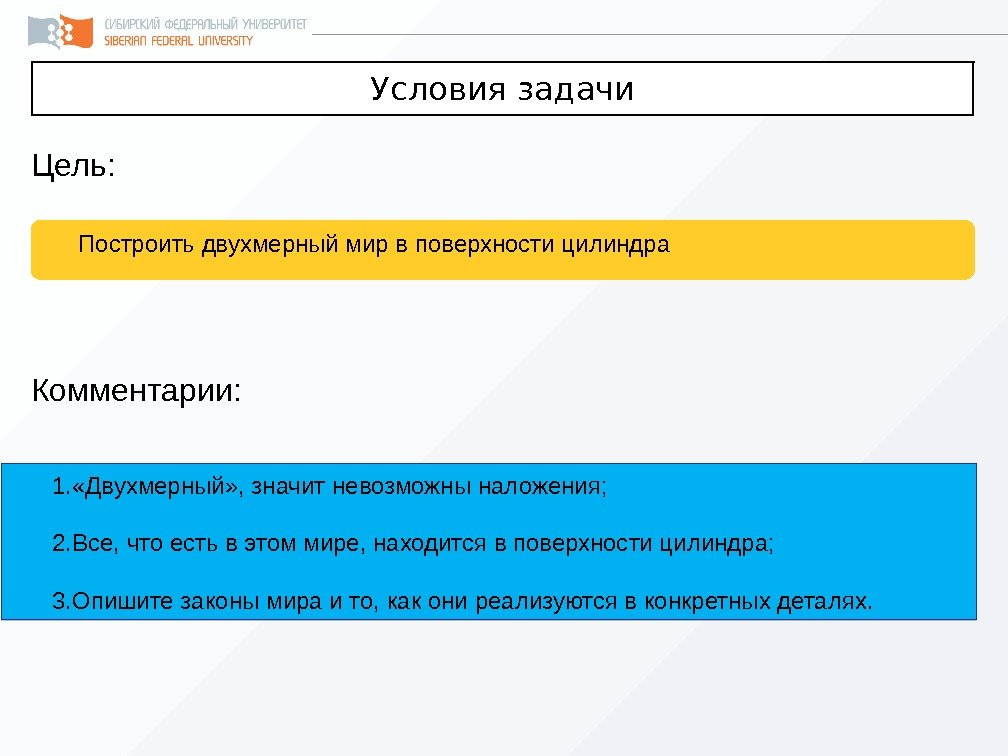 СИБИРСКИЙ ФЕДЕРАЛЬНЫЙ УНИВЕРСИТЕТ
SIBERIAN FEDERAL UNIVERSITY

Условия задачи

Цель:

Построить двухмерный мир в поверхности цилиндра

Комментарии:

1.«Двухмерный», значит невозможны наложения;

2.Все, что есть в этом мире, находится в поверхности цилиндра;

3.Опишите законы мира и то, как они реализуются в конкретных деталях.